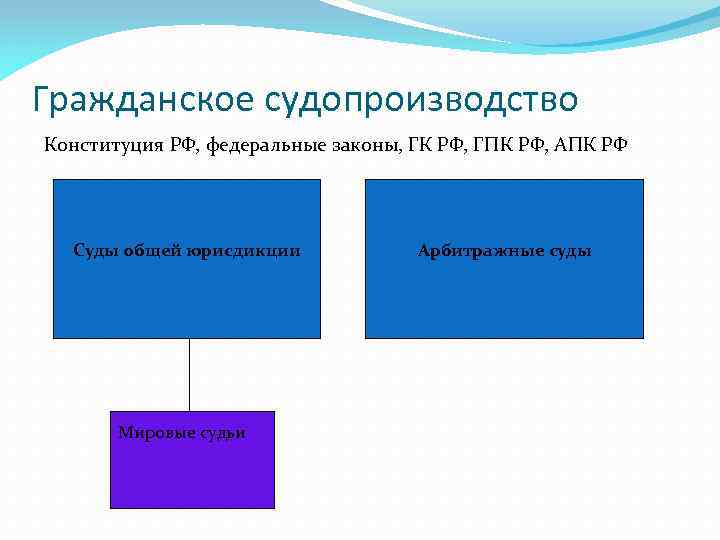 Гражданское судопроизводство

Конституция РФ, федеральные законы, ГК РФ, ГПК РФ, АПК РФ

Суды общей юрисдикции

Арбитражные суды

Мировые судьи